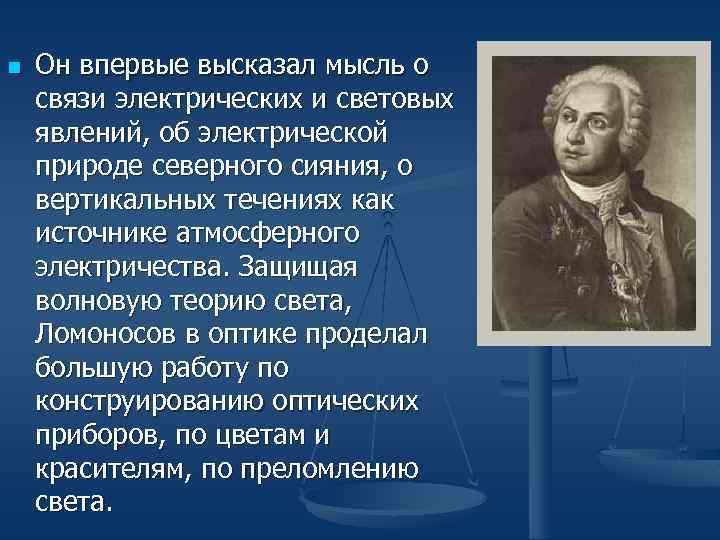 Он впервые высказал мысль о связи электрических и световых явлений, об электрической природе северного сияния, о вертикальных течениях как источнике атмосферного электричества. Защищая волновую теорию света, Ломоносов в оптике проделал большую работу по конструированию оптических приборов, по цветам и красителям, по преломлению света.